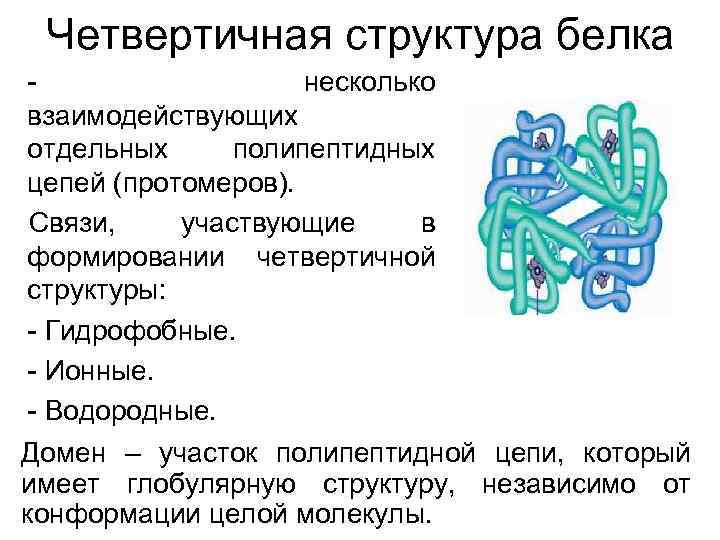 Четвертичная структура белка

- несколько взаимодействующих отдельных полипептидных цепей (протомеров).

Связи, участвующие в формировании четвертичной структуры:

- Гидрофобные.

- Ионные.

- Водородные.

Домен – участок полипептидной цепи, который имеет глобулярную структуру, независимо от конформации целой молекулы.